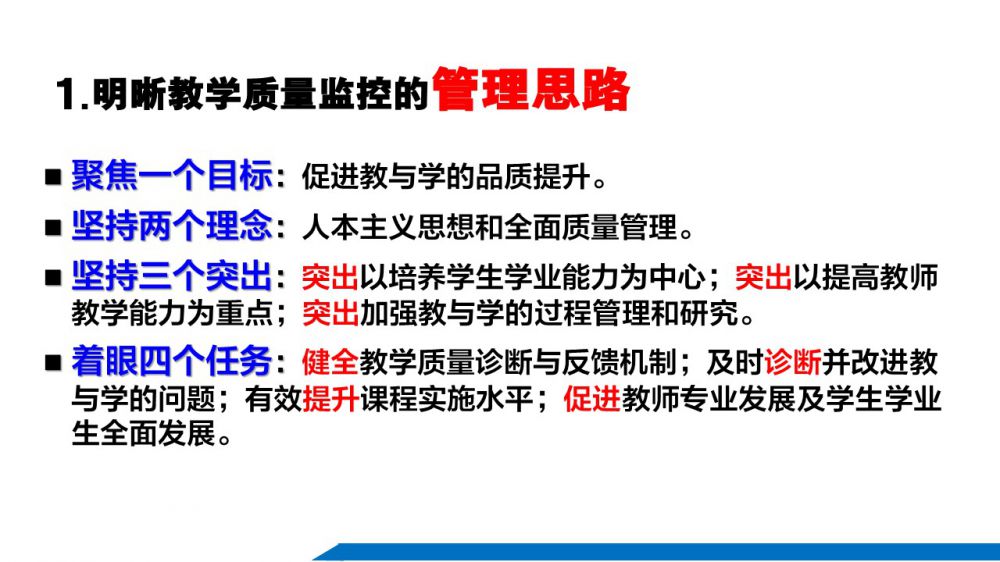 1.明晰教学质量监控的管理思路

■ 聚焦一个目标：促进教与学的品质提升。

■ 坚持两个理念：人本主义思想和全面质量管理。

■ 坚持三个突出：突出以培养学生学业能力为中心；突出以提高教师教学能力为重点；突出加强教与学的过程管理和研究。

■ 着眼四个任务：健全教学质量诊断与反馈机制；及时诊断并改进教与学的问题；有效提升课程实施水平；促进教师专业发展及学生学业生全面发展。